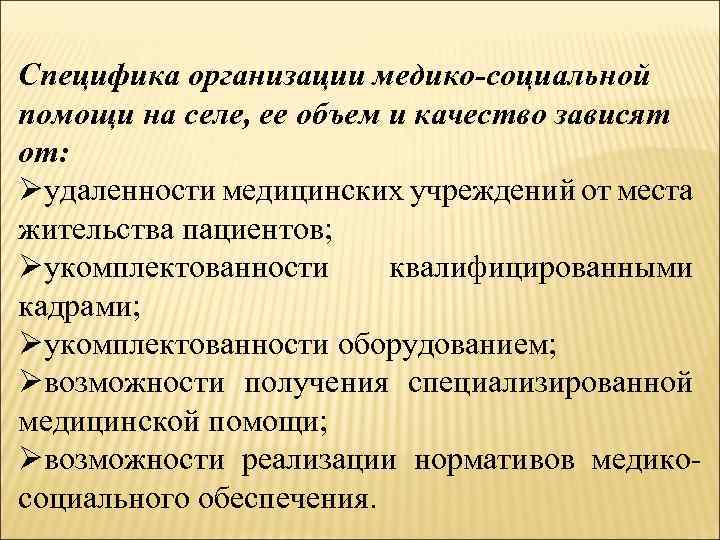 Специфика организации медико-социальной помощи на селе, ее объем и качество зависят от:

➢удаленности медицинских учреждений от места жительства пациентов;

➢укомплектованности квалифицированными кадрами;

➢укомплектованности оборудованием;

➢возможности получения специализированной медицинской помощи;

➢возможности реализации нормативов медико-социального обеспечения.